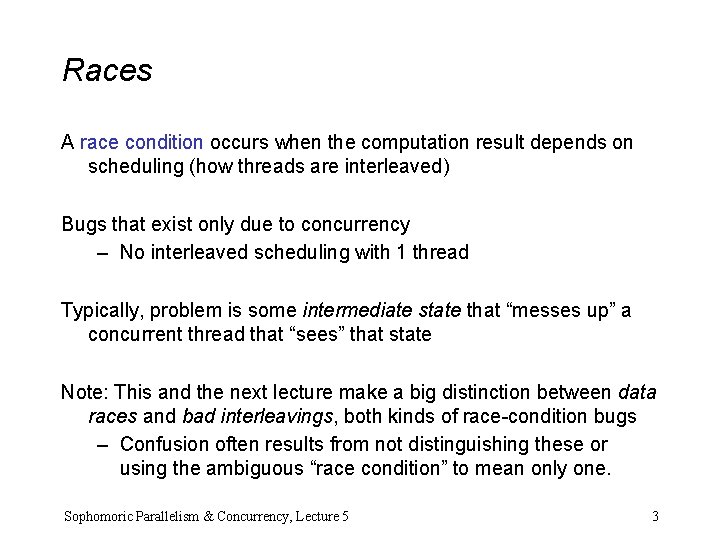 Races

A race condition occurs when the computation result depends on scheduling (how threads are interleaved)

Bugs that exist only due to concurrency
– No interleaved scheduling with 1 thread

Typically, problem is some intermediate state that “messes up” a concurrent thread that “sees” that state

Note: This and the next lecture make a big distinction between data races and bad interleavings, both kinds of race-condition bugs
– Confusion often results from not distinguishing these or using the ambiguous “race condition” to mean only one.

Sophomoric Parallelism & Concurrency, Lecture 5

3